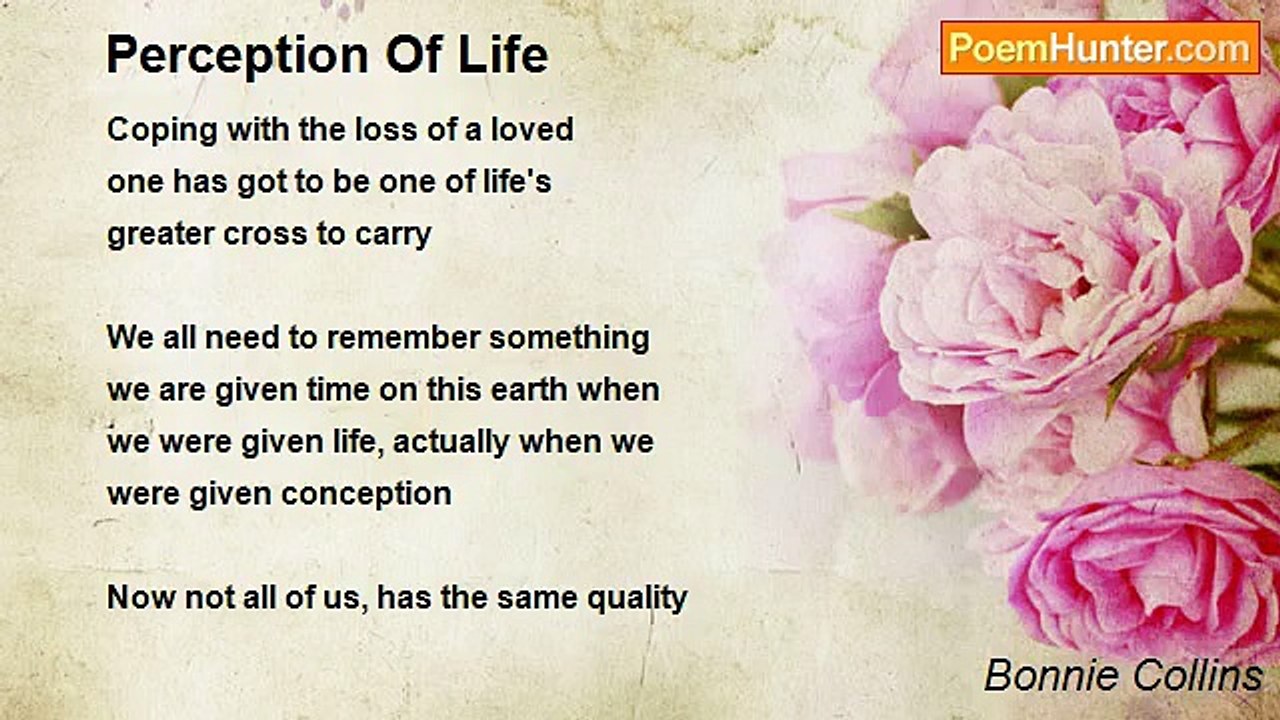 Perception Of Life

PoemHunter.com

Coping with the loss of a loved
one has got to be one of life's
greater cross to carry

We all need to remember something
we are given time on this earth when
we were given life, actually when we
were given conception

Now not all of us, has the same quality

Bonnie Collins